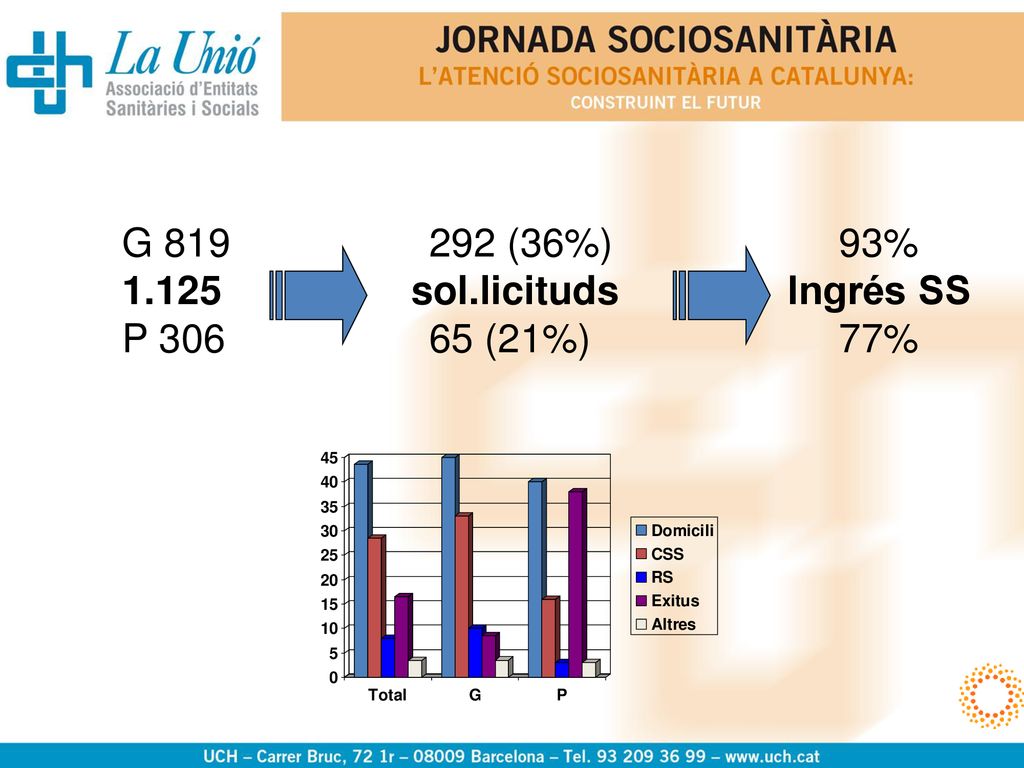 La Unió
Associació d'Entitats Sanitàries i Socials

JORNADA SOCIOSANITÀRIA
L'ATENCIÓ SOCIOSANITÀRIA A CATALUNYA:
CONSTRUINT EL FUTUR

G 819
1.125
P 306

292 (36%)
sol.licituds
65 (21%)

93%
Ingrés SS
77%

45
40
35
30
25
20
15
10
5
0

Total
G
P

Domicili
CSS
RS
Exitus
Altres

UCH – Carrer Bruc, 72 1r – 08009 Barcelona – Tel. 93 209 36 99 – www.uch.cat